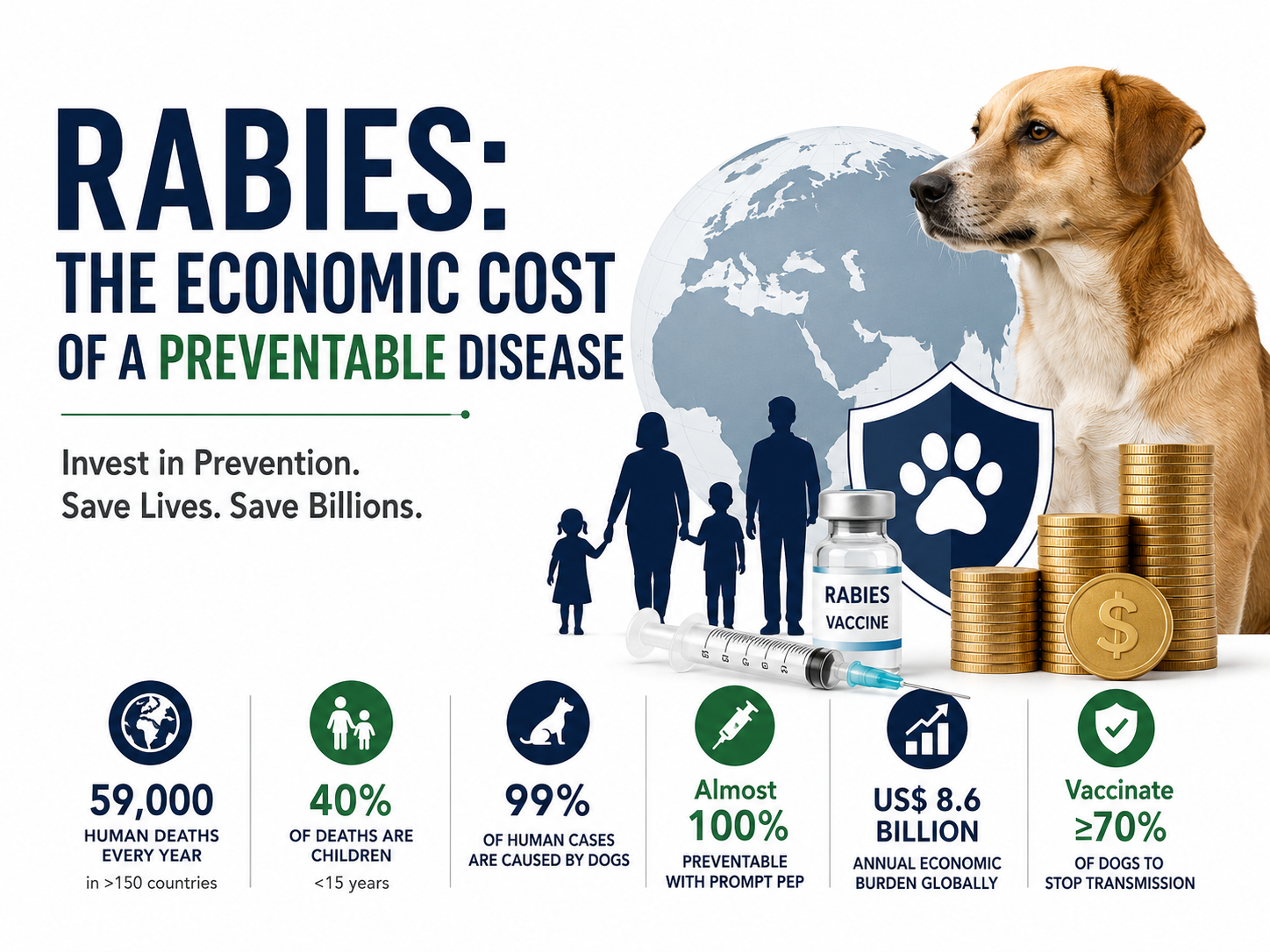 RABIES:
THE ECONOMIC COST OF A PREVENTABLE DISEASE

Invest in Prevention.
Save Lives. Save Billions.

RABIES
VACCINE

$

59,000
HUMAN DEATHS EVERY YEAR
in >150 countries

40%
OF DEATHS ARE CHILDREN
<15 years

99%
OF HUMAN CASES ARE CAUSED BY DOGS

Almost
100%
PREVENTABLE WITH PROMPT PEP

US$ 8.6 BILLION
ANNUAL ECONOMIC BURDEN GLOBALLY

Vaccinate
≥70%
OF DOGS TO STOP TRANSMISSION